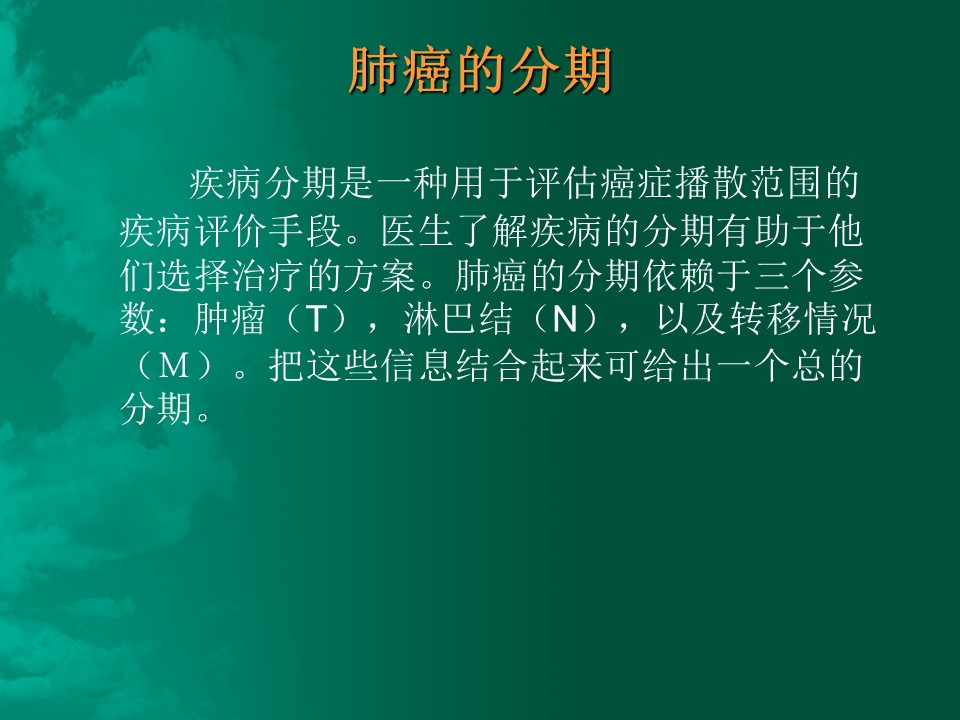 肺癌的分期

疾病分期是一种用于评估癌症播散范围的疾病评价手段。医生了解疾病的分期有助于他们选择治疗的方案。肺癌的分期依赖于三个参数：肿瘤（T），淋巴结（N），以及转移情况（M）。把这些信息结合起来可给出一个总的分期。